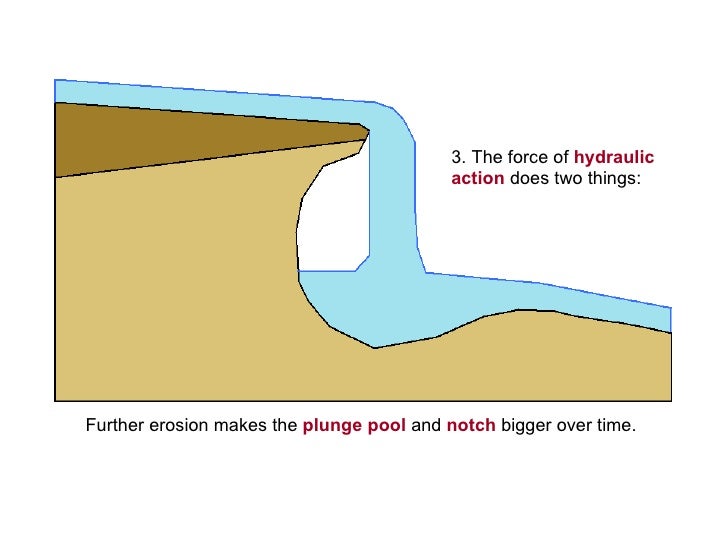 3. The force of hydraulic action does two things:

Further erosion makes the plunge pool and notch bigger over time.